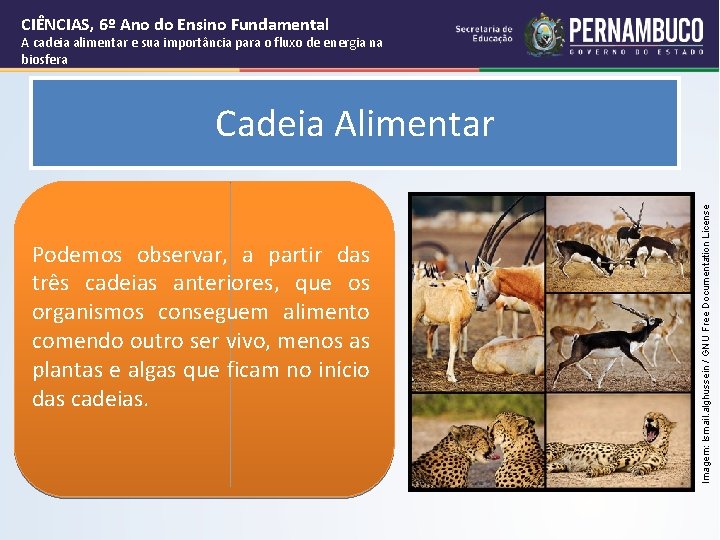 CIÊNCIAS, 6º Ano do Ensino Fundamental
A cadeia alimentar e sua importância para o fluxo de energia na biosfera

Secretaria de Educação

PERNAMBUCO
GOVERNO DO ESTADO

Cadeia Alimentar

Podemos observar, a partir das três cadeias anteriores, que os organismos conseguem alimento comendo outro ser vivo, menos as plantas e algas que ficam no início das cadeias.

Imagem: Ismail.alghussein / GNU Free Documentation License